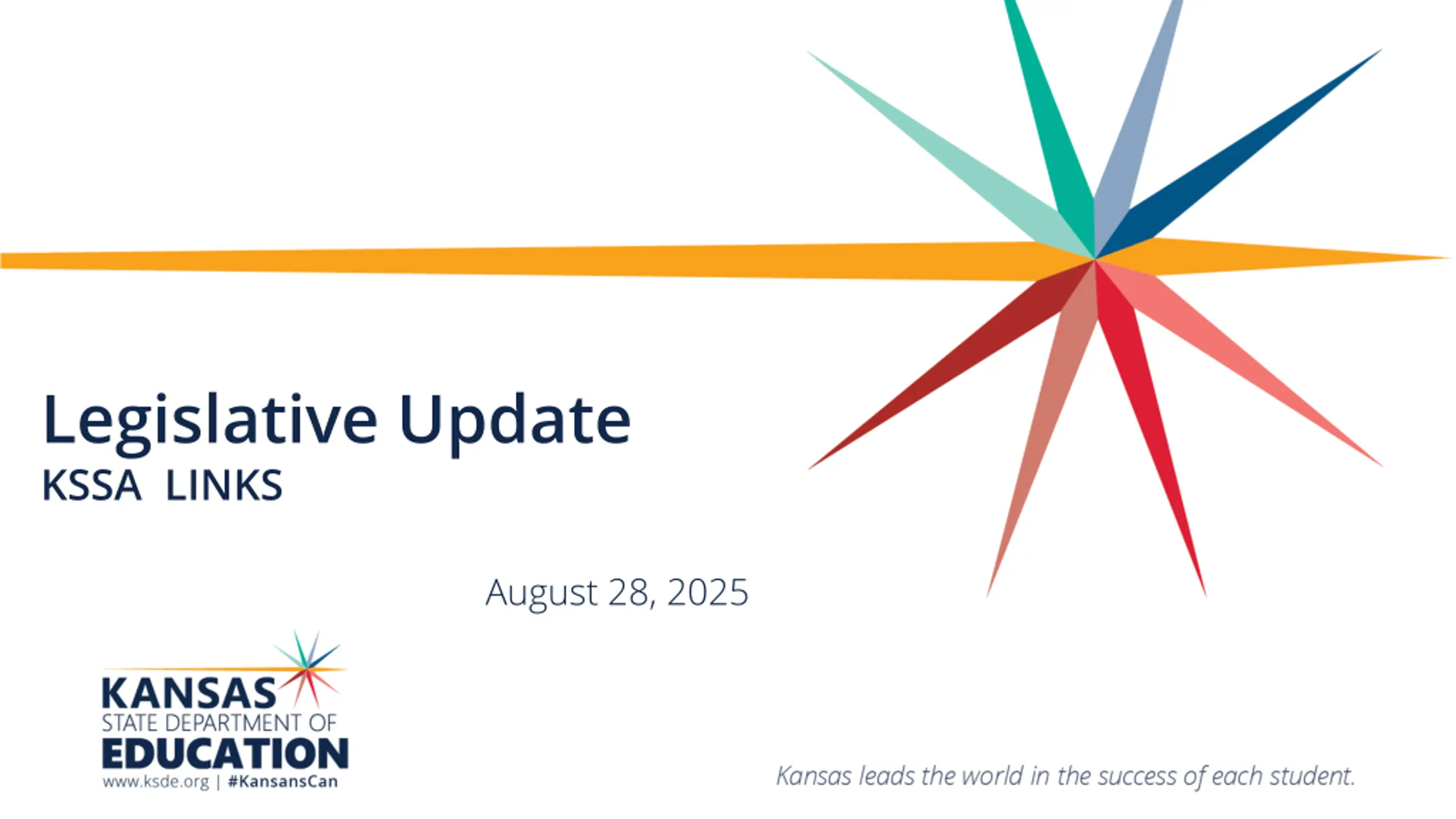 Legislative Update
KSSA LINKS

August 28, 2025

KANSAS
STATE DEPARTMENT OF
EDUCATION
www.ksde.org | #KansansCan

Kansas leads the world in the success of each student.